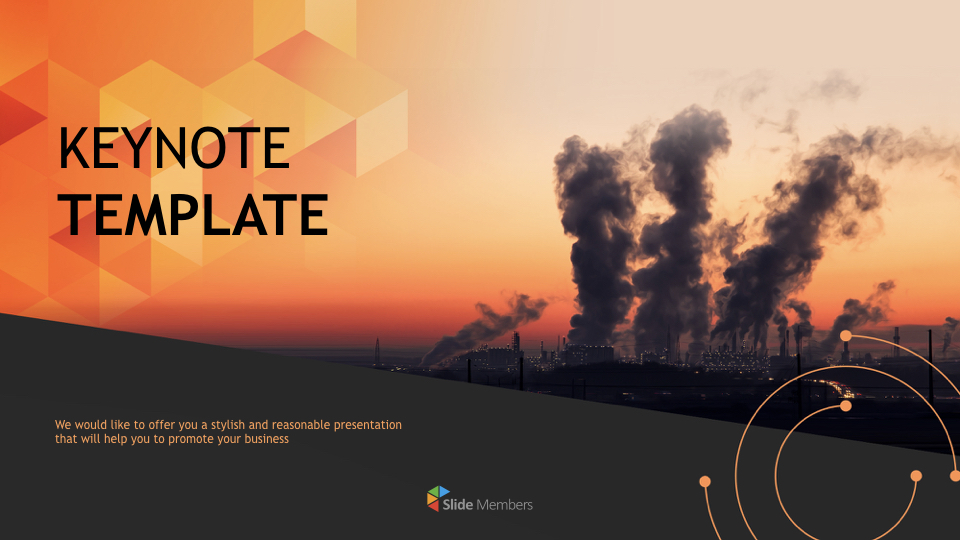 KEYNOTE
TEMPLATE

We would like to offer you a stylish and reasonable presentation that will help you to promote your business

Slide Members